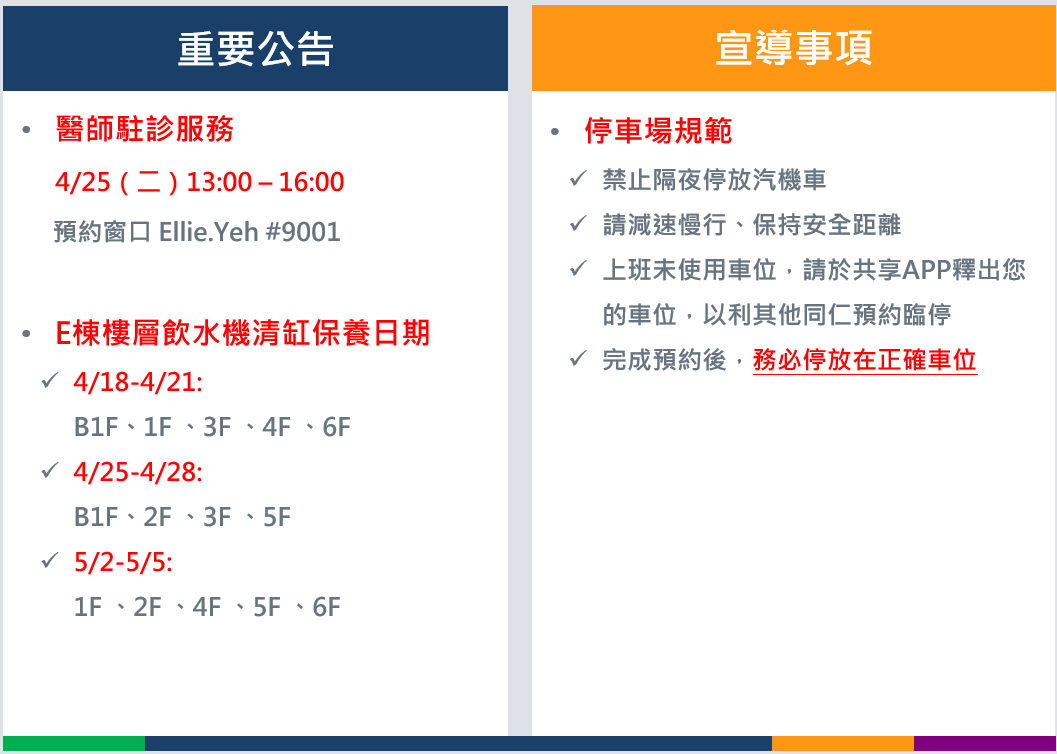 重要公告

• 醫師駐診服務

4/25（二）13:00 – 16:00

預約窗口 Ellie.Yeh #9001

• E棟樓層飲水機清缸保養日期

✓ 4/18-4/21:

B1F、1F 、3F 、4F 、6F

✓ 4/25-4/28:

B1F、2F 、3F 、5F

✓ 5/2-5/5:

1F 、2F 、4F 、5F 、6F

宣導事項

• 停車場規範

✓ 禁止隔夜停放汽機車

✓ 請減速慢行、保持安全距離

✓ 上班未使用車位，請於共享APP釋出您的車位，以利其他同仁預約臨停

✓ 完成預約後，務必停放在正確車位